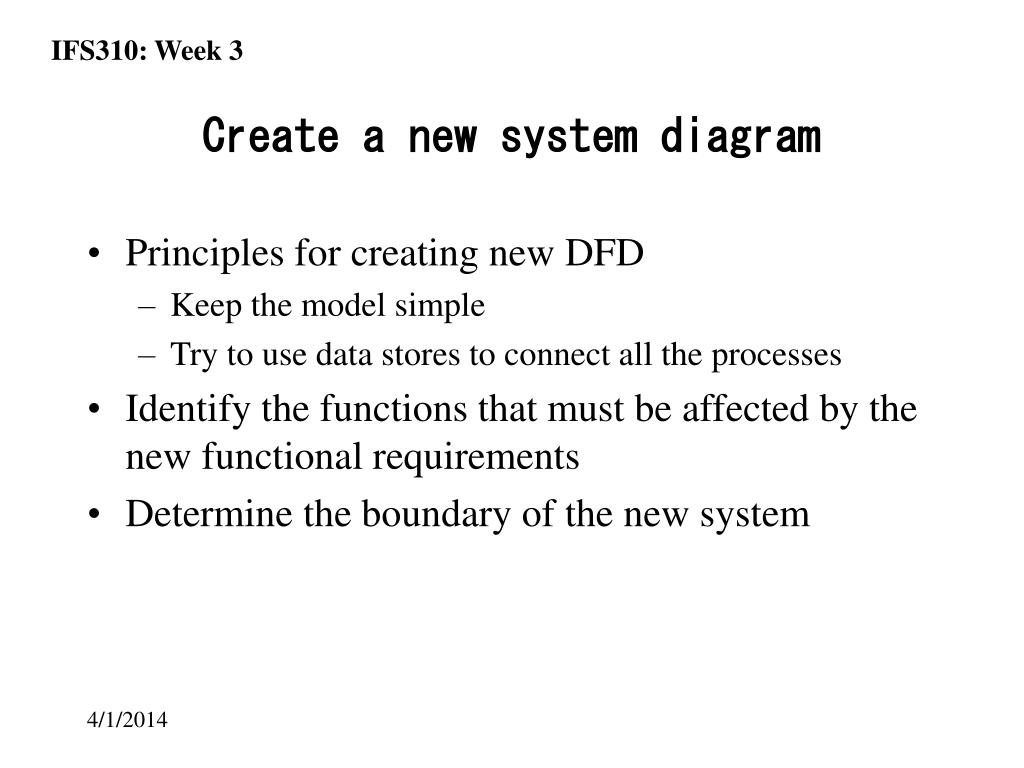 IFS310: Week 3

Create a new system diagram

• Principles for creating new DFD
– Keep the model simple
– Try to use data stores to connect all the processes
• Identify the functions that must be affected by the new functional requirements
• Determine the boundary of the new system

4/1/2014